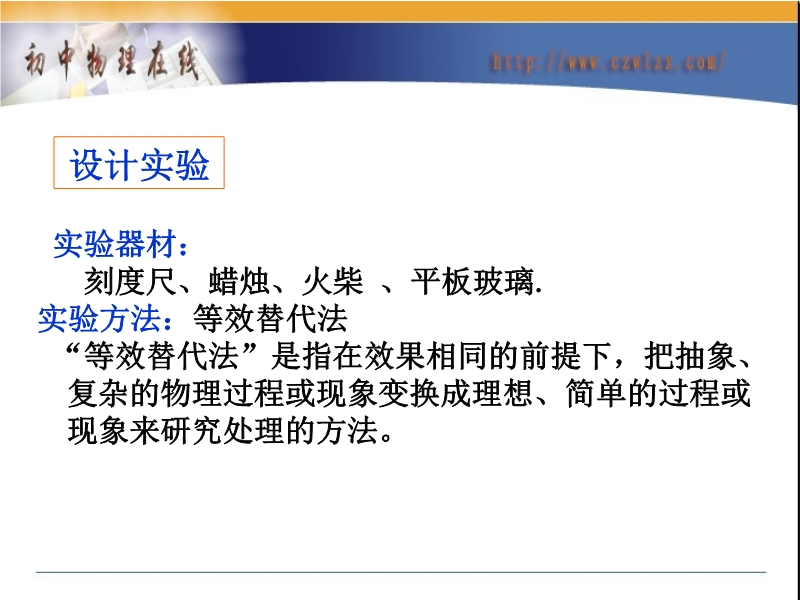 初中物理在线

http://www.czwlzx.com/

设计实验

实验器材：

刻度尺、蜡烛、火柴 、平板玻璃.

实验方法：等效替代法

“等效替代法”是指在效果相同的前提下，把抽象、复杂的物理过程或现象变换成理想、简单的过程或现象来研究处理的方法。